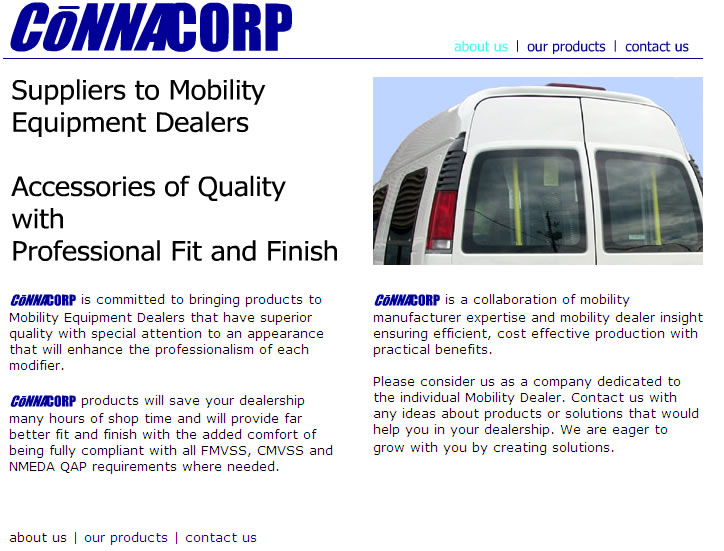 CōNNACORP

about us | our products | contact us

Suppliers to Mobility Equipment Dealers

Accessories of Quality with Professional Fit and Finish

CōNNACORP is committed to bringing products to Mobility Equipment Dealers that have superior quality with special attention to an appearance that will enhance the professionalism of each modifier.

CōNNACORP products will save your dealership many hours of shop time and will provide far better fit and finish with the added comfort of being fully compliant with all FMVSS, CMVSS and NMEDA QAP requirements where needed.

CōNNACORP is a collaboration of mobility manufacturer expertise and mobility dealer insight ensuring efficient, cost effective production with practical benefits.

Please consider us as a company dedicated to the individual Mobility Dealer. Contact us with any ideas about products or solutions that would help you in your dealership. We are eager to grow with you by creating solutions.

about us | our products | contact us